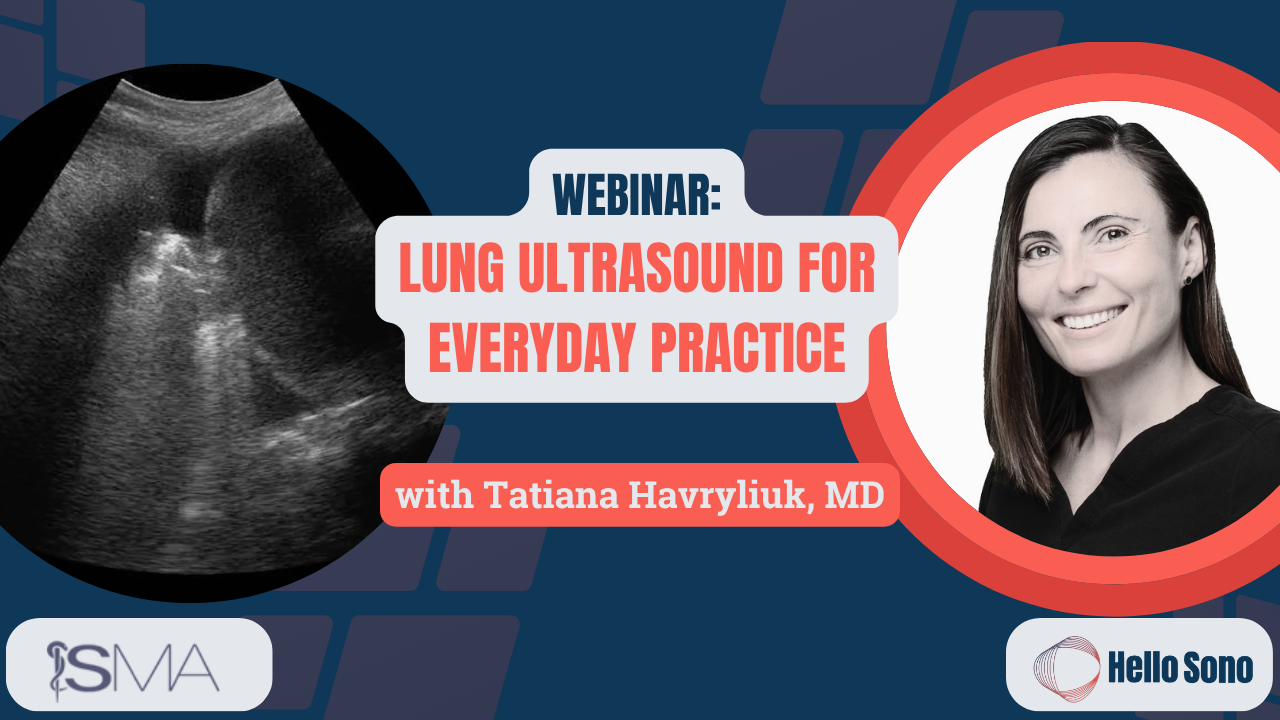 WEBINAR:
LUNG ULTRASOUND FOR EVERYDAY PRACTICE

with Tatiana Havryliuk, MD

ISMA

Hello Sono